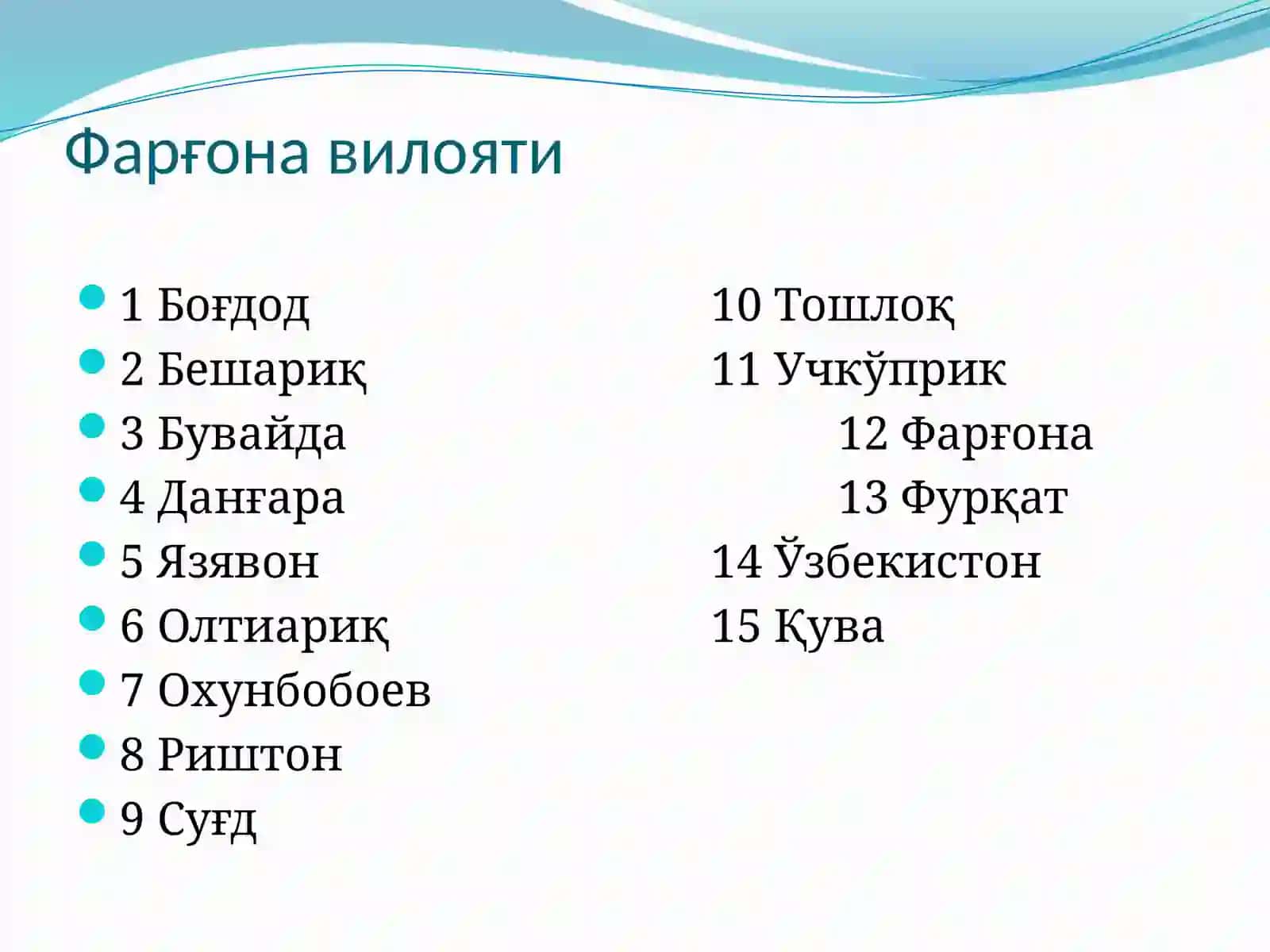 Фарғона вилояти

1 Боғдод
2 Бешариқ
3 Бувайда
4 Данғара
5 Язявон
6 Олтиариқ
7 Охунбобоев
8 Риштон
9 Суғд

10 Тошлоқ
11 Учкўприк
12 Фарғона
13 Фурқат
14 Ўзбекистон
15 Қува